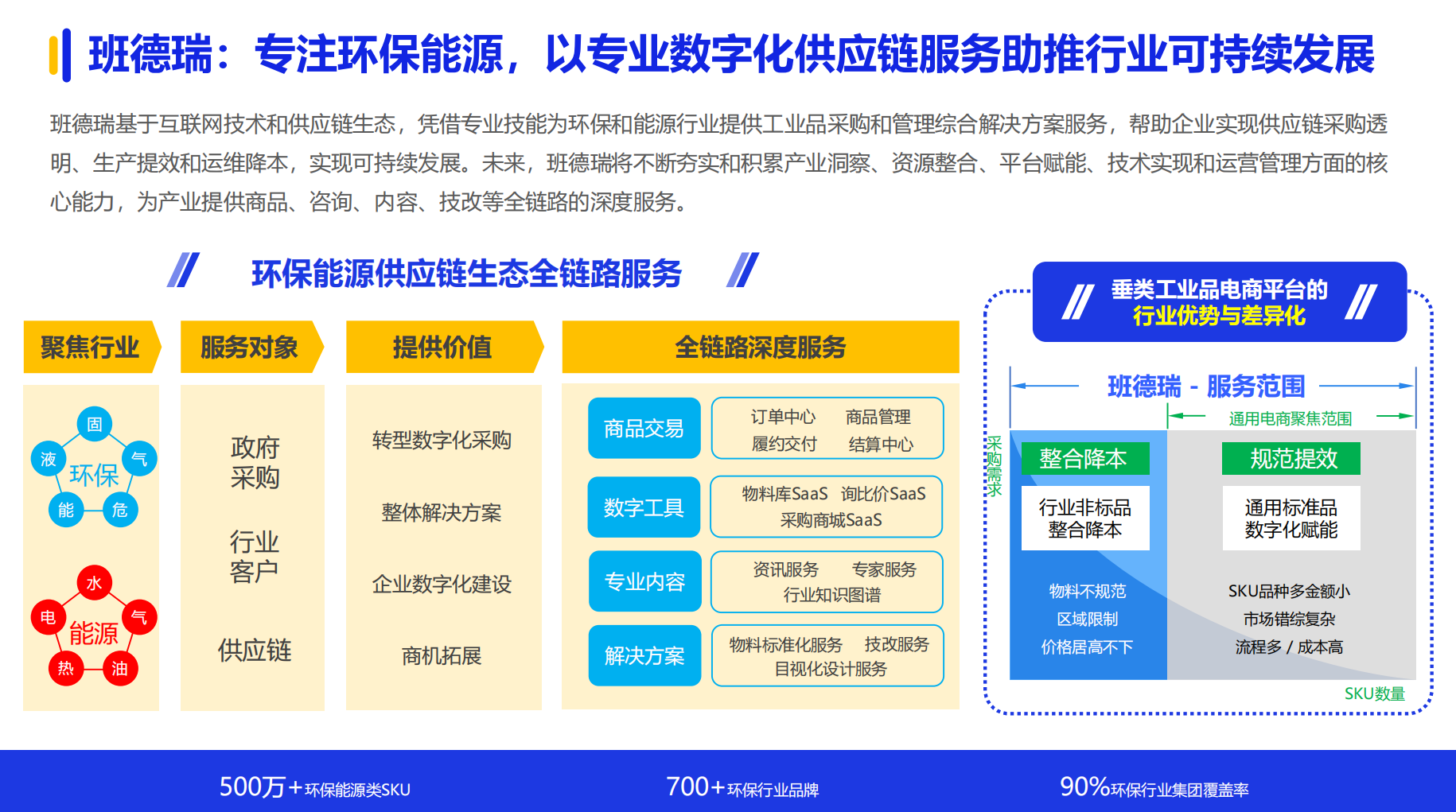 班德瑞：专注环保能源，以专业数字化供应链服务助推行业可持续发展

班德瑞基于互联网技术和供应链生态，凭借专业技能为环保和能源行业提供工业品采购和管理综合解决方案服务，帮助企业实现供应链采购透明、生产提效和运维降本，实现可持续发展。未来，班德瑞将不断夯实和积累产业洞察、资源整合、平台赋能、技术实现和运营管理方面的核心能力，为产业提供商品、咨询、内容、技改等全链路的深度服务。

环保能源供应链生态全链路服务

聚焦行业

固
液
气
环保
能
危

水
电
气
能源
热
油

服务对象

政府采购

行业客户

供应链

提供价值

转型数字化采购

整体解决方案

企业数字化建设

商机拓展

全链路深度服务

商品交易
订单中心 商品管理
履约交付 结算中心

数字工具
物料库SaaS 询比价SaaS
采购商城SaaS

专业内容
资讯服务 专家服务
行业知识图谱

解决方案
物料标准化服务 技改服务
目视化设计服务

垂类工业品电商平台的
行业优势与差异化

班德瑞 - 服务范围
通用电商聚焦范围
采购需求

整合降本
行业非标品
整合降本
物料不规范
区域限制
价格居高不下

规范提效
通用标准品
数字化赋能
SKU品种多金额小
市场错综复杂
流程多 / 成本高

SKU数量

500万+环保能源类SKU
700+环保行业品牌
90%环保行业集团覆盖率